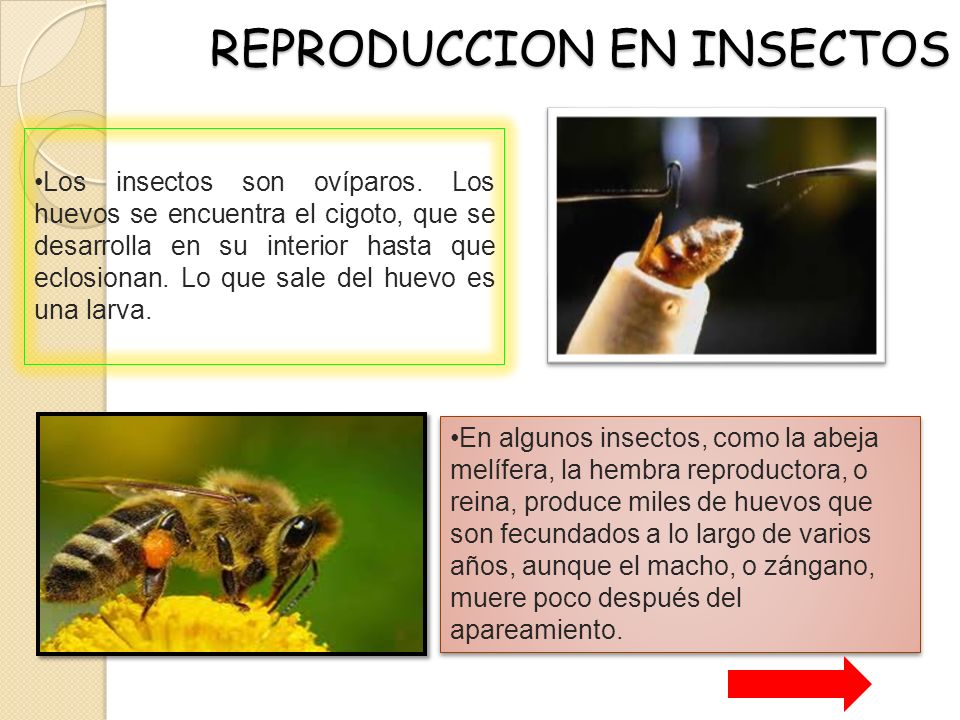 REPRODUCCION EN INSECTOS

•Los insectos son ovíparos. Los huevos se encuentra el cigoto, que se desarrolla en su interior hasta que eclosionan. Lo que sale del huevo es una larva.

•En algunos insectos, como la abeja melífera, la hembra reproductora, o reina, produce miles de huevos que son fecundados a lo largo de varios años, aunque el macho, o zángano, muere poco después del apareamiento.